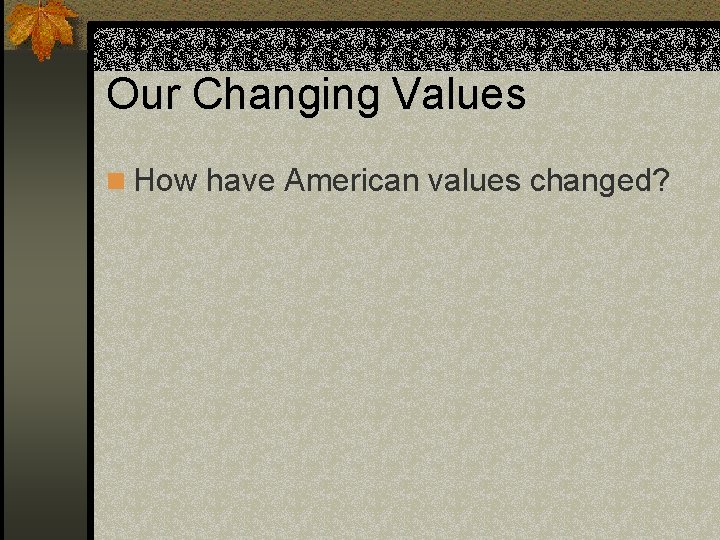 Our Changing Values

How have American values changed?